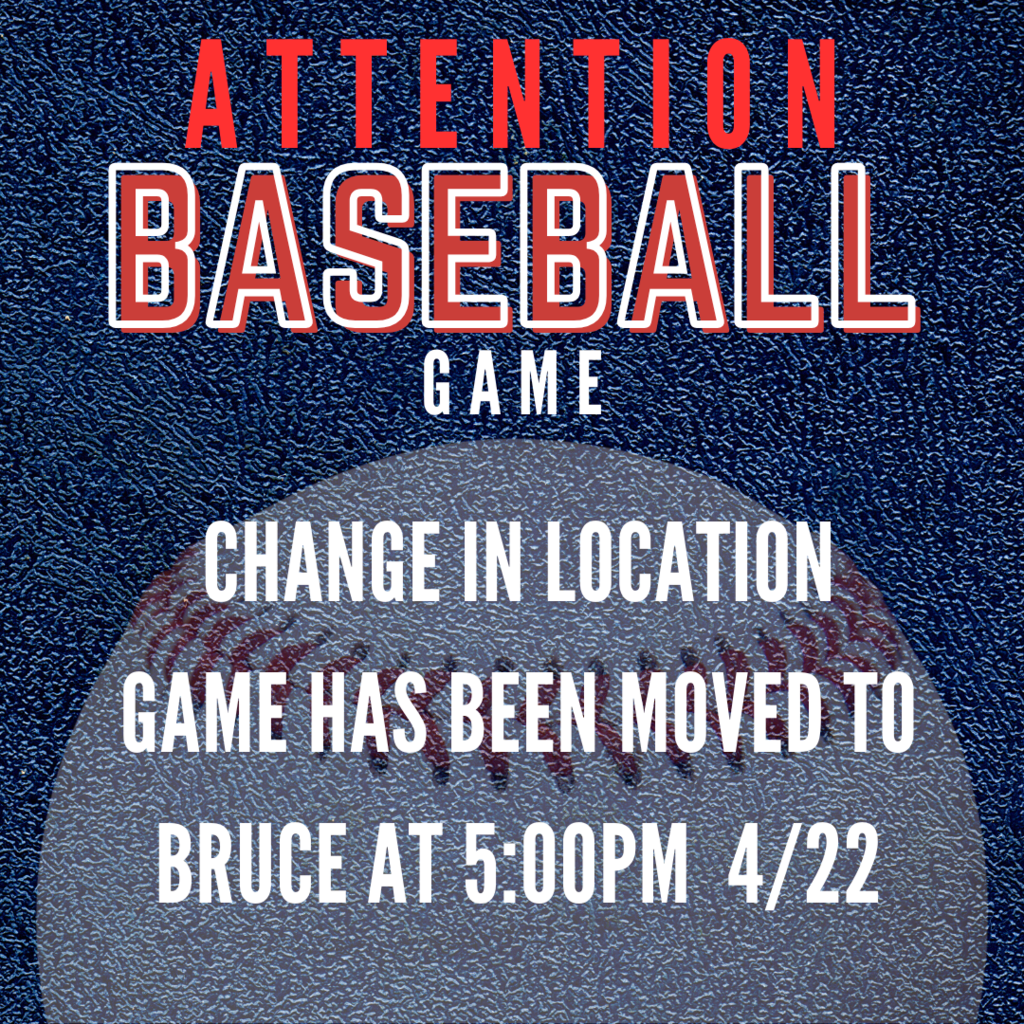 ATTENTION
BASEBALL
GAME

CHANGE IN LOCATION
GAME HAS BEEN MOVED TO
BRUCE AT 5:00PM 4/22